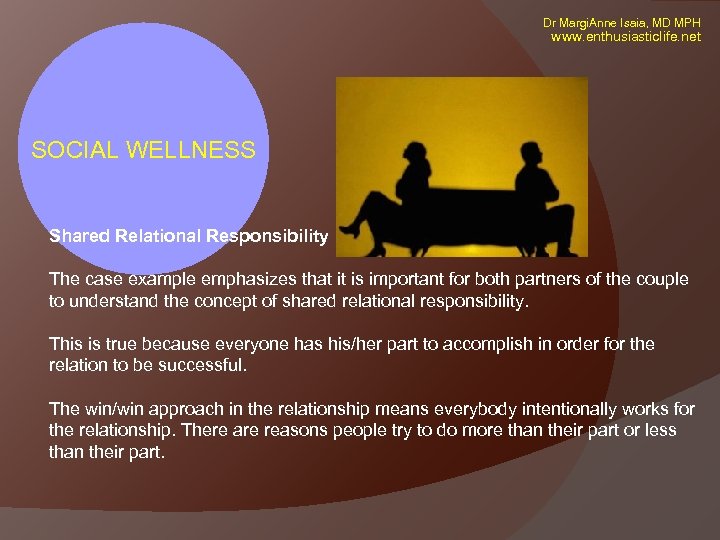 Dr MargiAnne Isaia, MD MPH
www.enthusiasticlife.net

SOCIAL WELLNESS

Shared Relational Responsibility

The case example emphasizes that it is important for both partners of the couple to understand the concept of shared relational responsibility.

This is true because everyone has his/her part to accomplish in order for the relation to be successful.

The win/win approach in the relationship means everybody intentionally works for the relationship. There are reasons people try to do more than their part or less than their part.